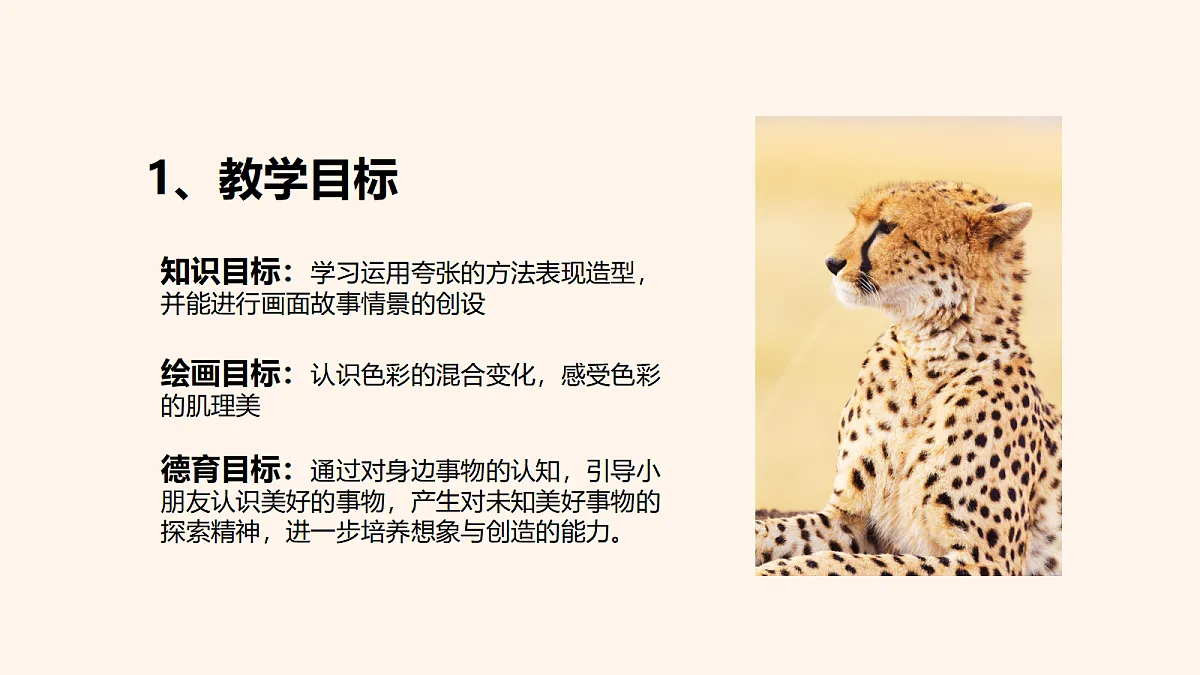 1、教学目标

知识目标：学习运用夸张的方法表现造型，并能进行画面故事情景的创设

绘画目标：认识色彩的混合变化，感受色彩的肌理美

德育目标：通过对身边事物的认知，引导小朋友认识美好的事物，产生对未知美好事物的探索精神，进一步培养想象与创造的能力。